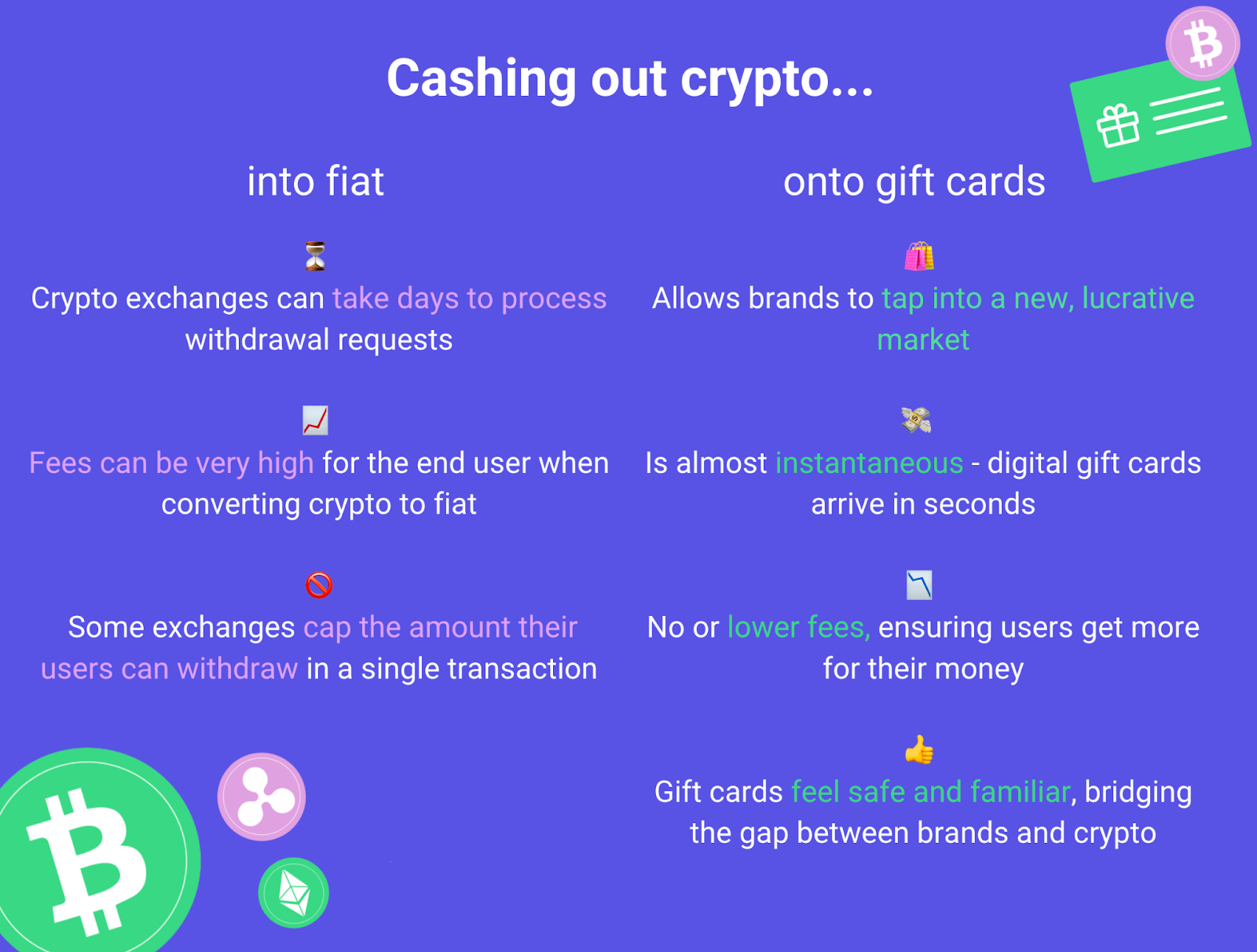 Cashing out crypto...

into fiat

Crypto exchanges can take days to process withdrawal requests

Fees can be very high for the end user when converting crypto to fiat

Some exchanges cap the amount their users can withdraw in a single transaction

onto gift cards

Allows brands to tap into a new, lucrative market

Is almost instantaneous - digital gift cards arrive in seconds

No or lower fees, ensuring users get more for their money

Gift cards feel safe and familiar, bridging the gap between brands and crypto